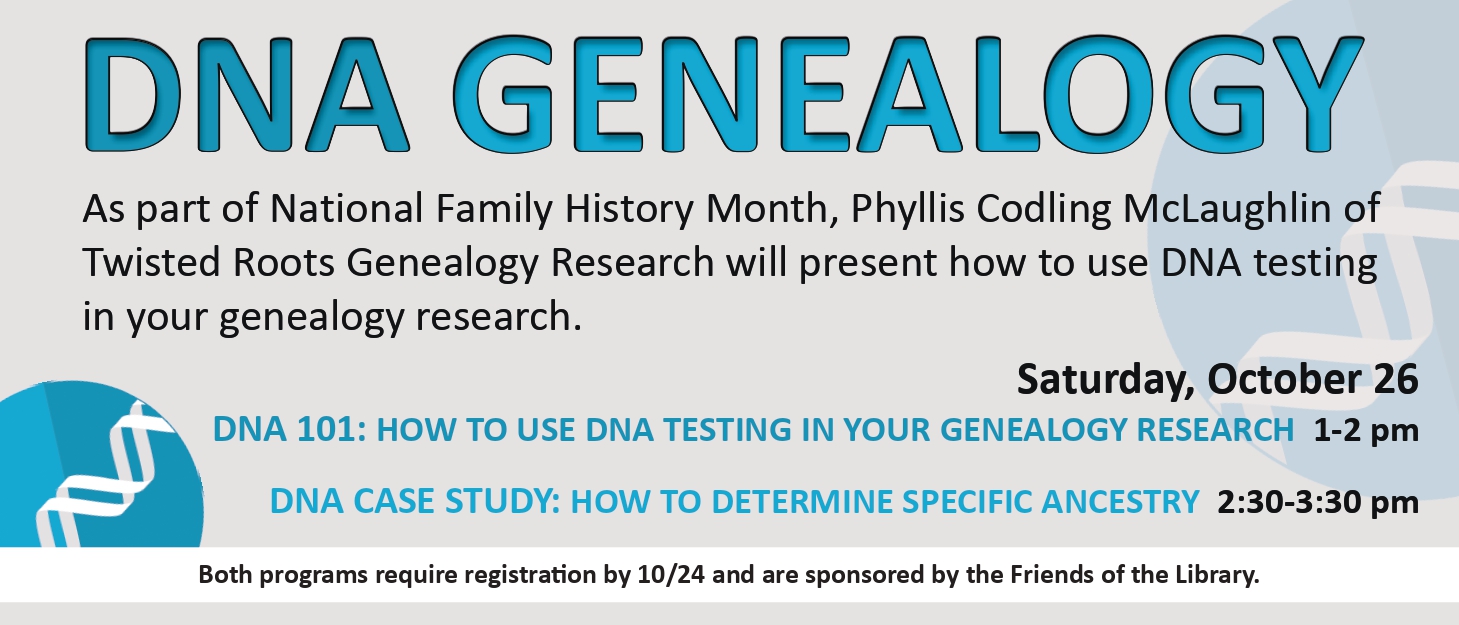 DNA GENEALOGY

As part of National Family History Month, Phyllis Codling McLaughlin of Twisted Roots Genealogy Research will present how to use DNA testing in your genealogy research.

Saturday, October 26

DNA 101: HOW TO USE DNA TESTING IN YOUR GENEALOGY RESEARCH 1-2 pm

DNA CASE STUDY: HOW TO DETERMINE SPECIFIC ANCESTRY 2:30-3:30 pm

Both programs require registration by 10/24 and are sponsored by the Friends of the Library.